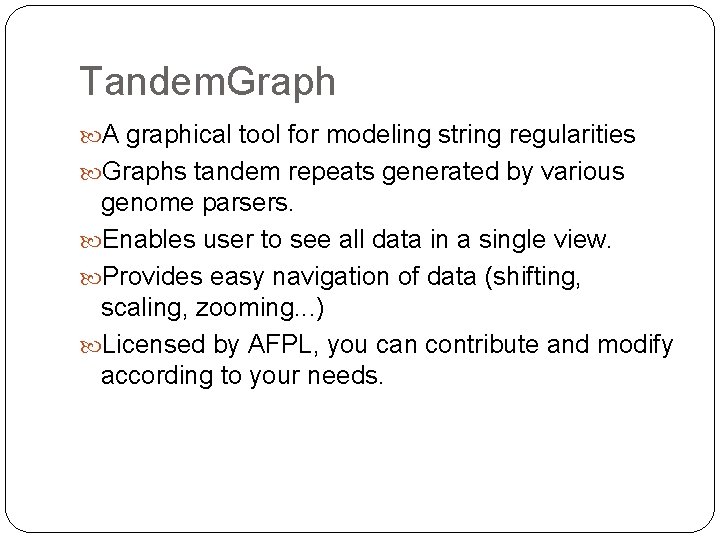 TandemGraph

A graphical tool for modeling string regularities

Graphs tandem repeats generated by various genome parsers.

Enables user to see all data in a single view.

Provides easy navigation of data (shifting, scaling, zooming...)

Licensed by AFPL, you can contribute and modify according to your needs.